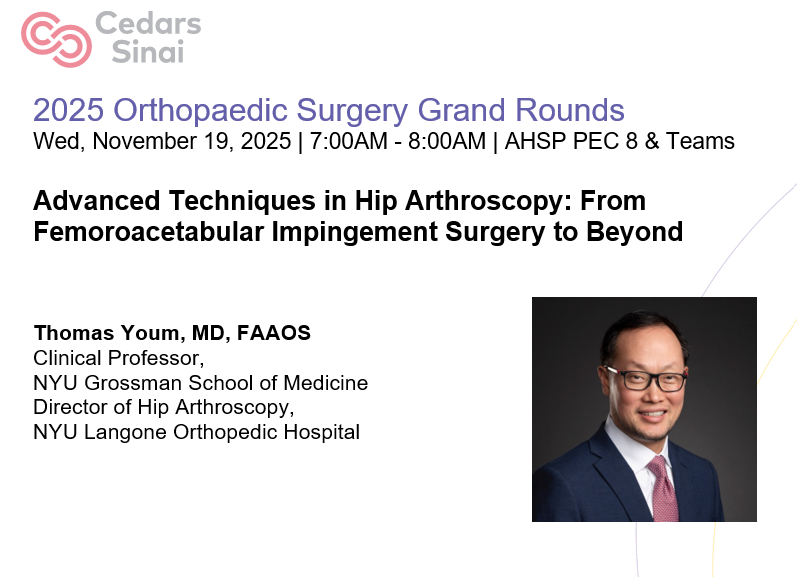 Cedars Sinai

2025 Orthopaedic Surgery Grand Rounds
Wed, November 19, 2025 | 7:00AM - 8:00AM | AHSP PEC 8 & Teams

Advanced Techniques in Hip Arthroscopy: From Femoroacetabular Impingement Surgery to Beyond

Thomas Youm, MD, FAAOS
Clinical Professor,
NYU Grossman School of Medicine
Director of Hip Arthroscopy,
NYU Langone Orthopedic Hospital